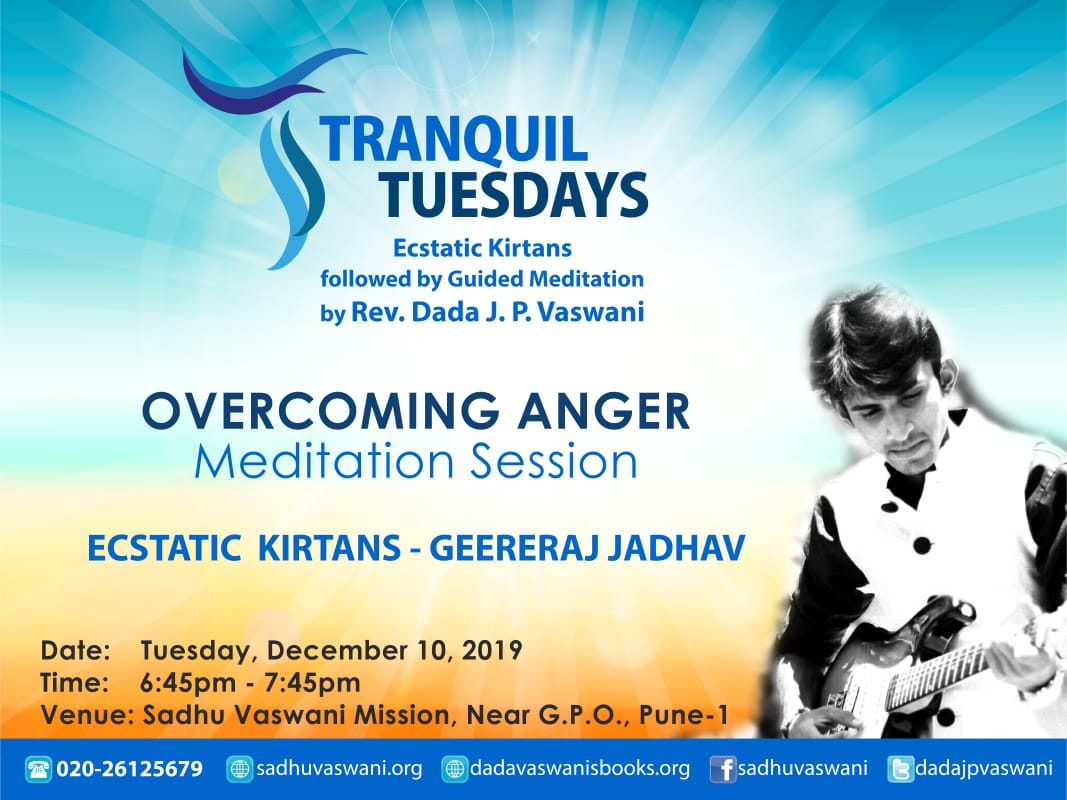 TRANQUIL TUESDAYS
Ecstatic Kirtans followed by Guided Meditation by Rev. Dada J. P. Vaswani

OVERCOMING ANGER
Meditation Session

ECSTATIC KIRTANS - GEERERAJ JADHAV

Date: Tuesday, December 10, 2019
Time: 6:45pm - 7:45pm
Venue: Sadhu Vaswani Mission, Near G.P.O., Pune-1

020-26125679 sadhuvaswani.org dadavaswanisbooks.org sadhuvaswani dadajpvaswani